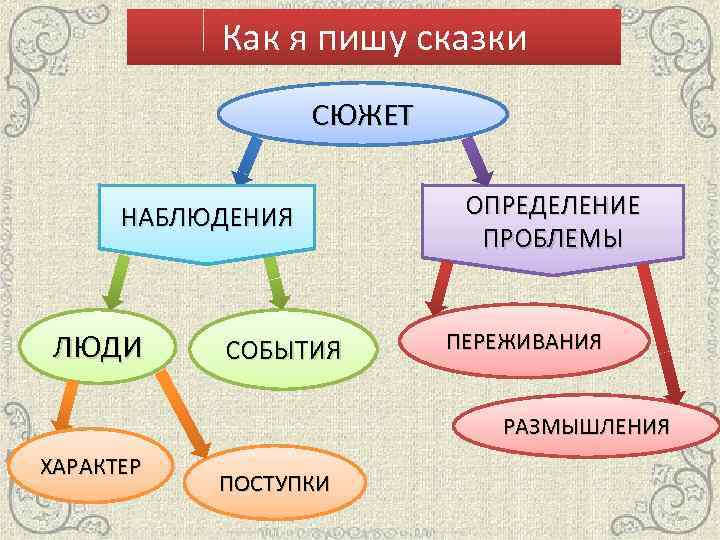 Как я пишу сказки

СЮЖЕТ

НАБЛЮДЕНИЯ

ОПРЕДЕЛЕНИЕ ПРОБЛЕМЫ

ЛЮДИ

СОБЫТИЯ

ПЕРЕЖИВАНИЯ

РАЗМЫШЛЕНИЯ

ХАРАКТЕР

ПОСТУПКИ